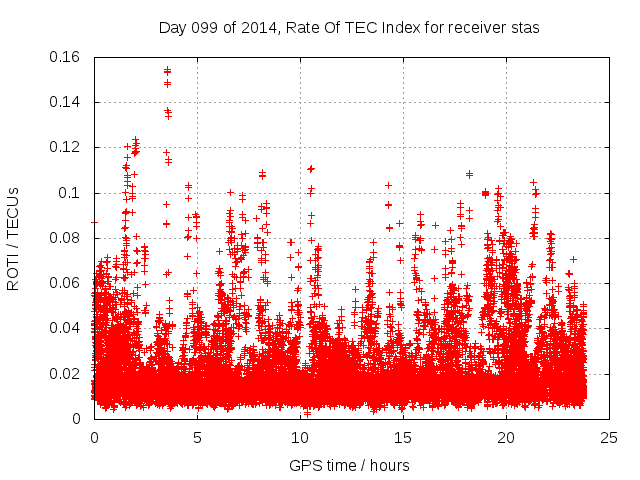 Day 099 of 2014, Rate Of TEC Index for receiver stas

ROTI / TECUs

0.16
0.14
0.12
0.1
0.08
0.06
0.04
0.02
0

0
5
10
15
20
25

GPS time / hours